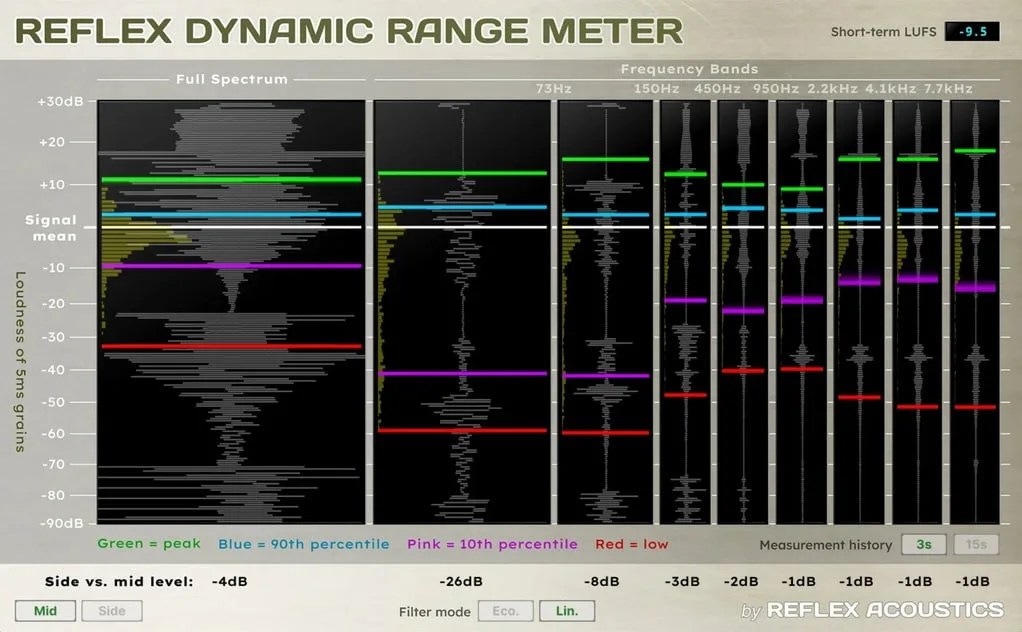 REFLEX DYNAMIC RANGE METER

Short-term LUFS -9.5

Full Spectrum

Frequency Bands

73Hz 150Hz 450Hz 950Hz 2.2kHz 4.1kHz 7.7kHz

+30dB
+20
+10
Signal mean
-10
-20
-30
-40
-50
-60
-70
-80
-90dB

Loudness of 5ms grains

Green = peak Blue = 90th percentile Pink = 10th percentile Red = low

Measurement history 3s 15s

Side vs. mid level: -4dB -26dB -8dB -3dB -2dB -1dB -1dB -1dB -1dB

Mid Side

Filter mode Eco. Lin.

by REFLEX ACOUSTICS